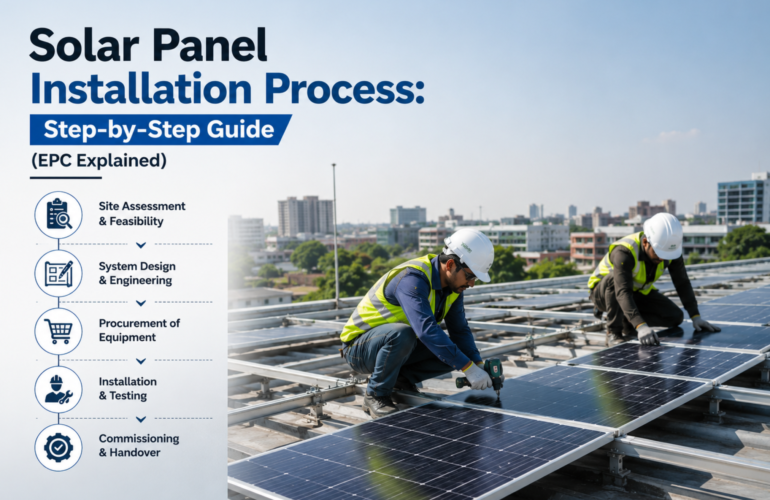 Solar Panel Installation Process:

Step-by-Step Guide

(EPC Explained)

Site Assessment & Feasibility

System Design & Engineering

Procurement of Equipment

Installation & Testing

Commissioning & Handover